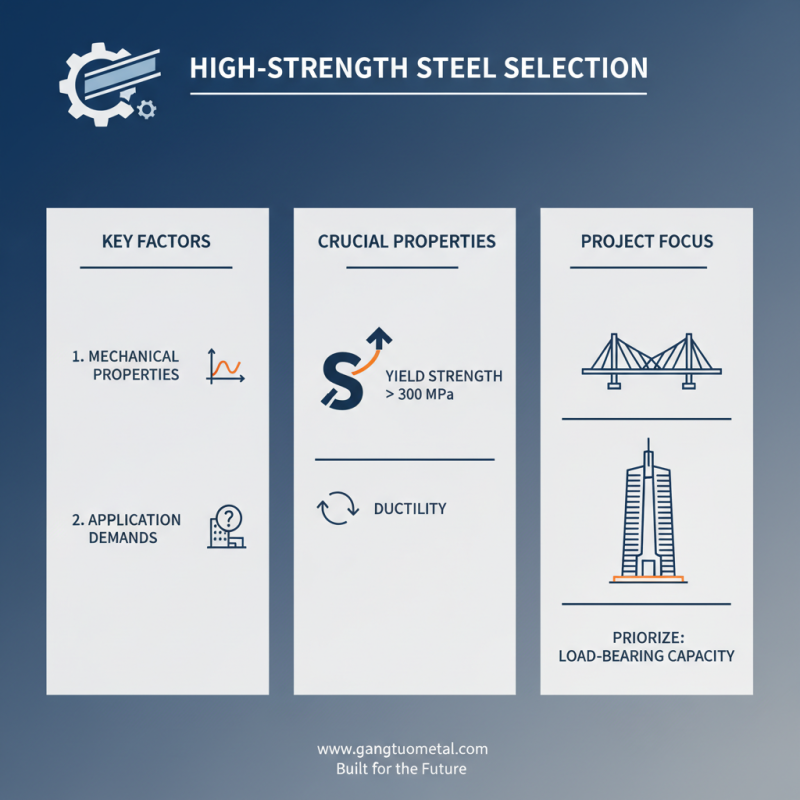 HIGH-STRENGTH STEEL SELECTION

KEY FACTORS

1. MECHANICAL PROPERTIES

2. APPLICATION DEMANDS

CRUCIAL PROPERTIES

S

YIELD STRENGTH > 300 MPa

DUCTILITY

PROJECT FOCUS

PRIORIZE: LOAD-BEARING CAPACITY

www.gangtuometal.com
Built for the Future